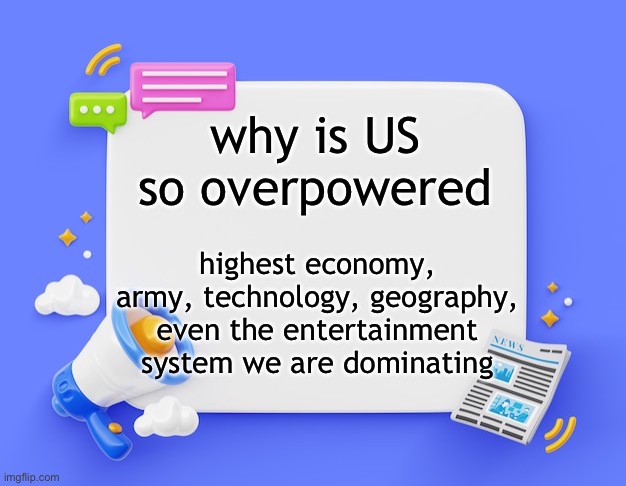 why is US so overpowered

highest economy, army, technology, geography, even the entertainment system we are dominating

NEWS

imgflip.com